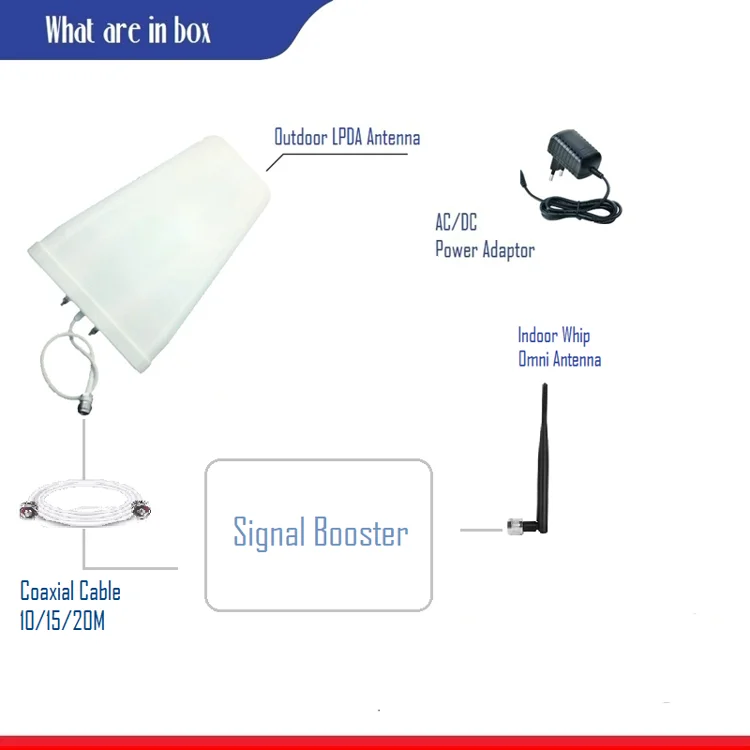 What are in box

Outdoor LPDA Antenna

AC/DC
Power Adaptor

Indoor Whip
Omni Antenna

Signal Booster

Coaxial Cable
10/15/20M